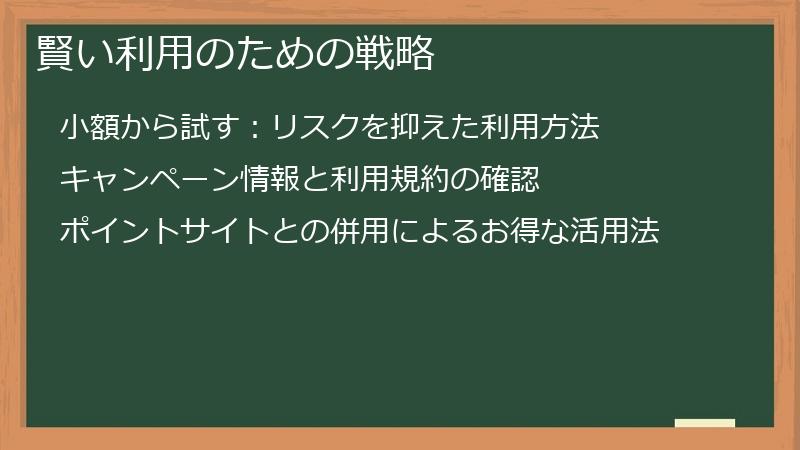 賢い利用のための戦略

小額から試す：リスクを抑えた利用方法

キャンペーン情報と利用規約の確認

ポイントサイトとの併用によるお得な活用法